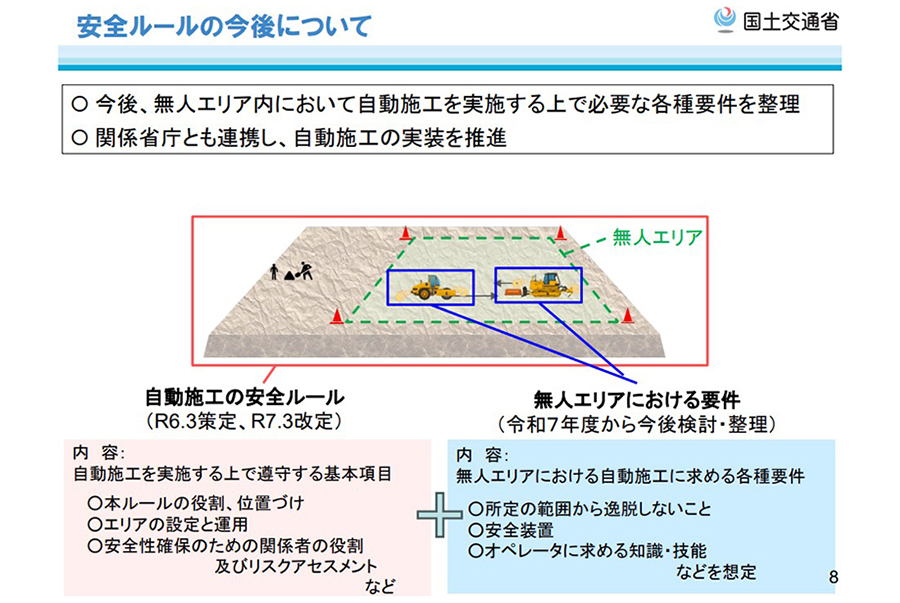 安全ルールの今後について

国土交通省

○ 今後、無人エリア内において自動施工を実施する上で必要な各種要件を整理
○ 関係省庁とも連携し、自動施工の実装を推進

無人エリア

自動施工の安全ルール
（R6.3策定、R7.3改定）

無人エリアにおける要件
（令和7年度から今後検討・整理）

内 容：
自動施工を実施する上で遵守する基本項目
○本ルールの役割、位置づけ
○エリアの設定と運用
○安全性確保のための関係者の役割
及びリスクアセスメント
など

内 容：
無人エリアにおける自動施工に求める各種要件
○所定の範囲から逸脱しないこと
○安全装置
○オペレータに求める知識・技能
などを想定

8